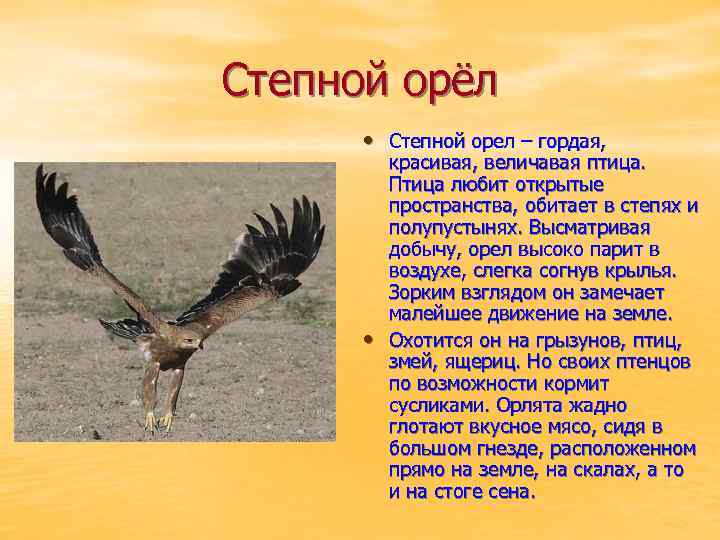 Степной орёл

• Степной орел – гордая, красивая, величавая птица. Птица любит открытые пространства, обитает в степях и полупустынях. Высматривая добычу, орел высоко парит в воздухе, слегка согнув крылья. Зорким взглядом он замечает малейшее движение на земле.

• Охотится он на грызунов, птиц, змей, ящериц. Но своих птенцов по возможности кормит сусликами. Орлята жадно глотают вкусное мясо, сидя в большом гнезде, расположенном прямо на земле, на скалах, а то и на стоге сена.